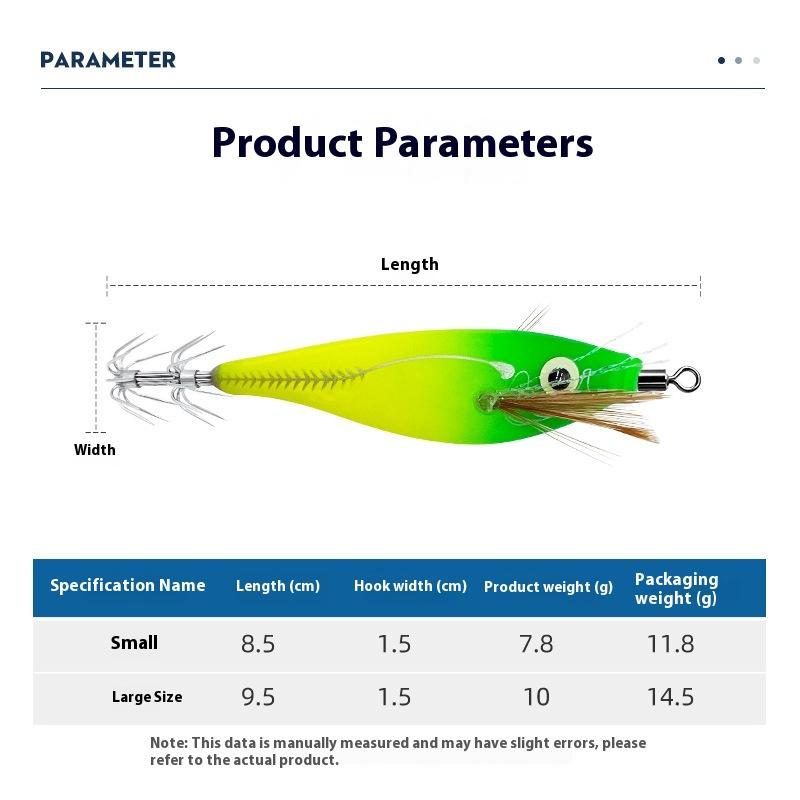 PARAMETER

Product Parameters

Length

Width

| Specification Name | Length (cm) | Hook width (cm) | Product weight (g) | Packaging weight (g) |
|---|---|---|---|---|
| Small | 8.5 | 1.5 | 7.8 | 11.8 |
| Large Size | 9.5 | 1.5 | 10 | 14.5 |

Note: This data is manually measured and may have slight errors, please refer to the actual product.